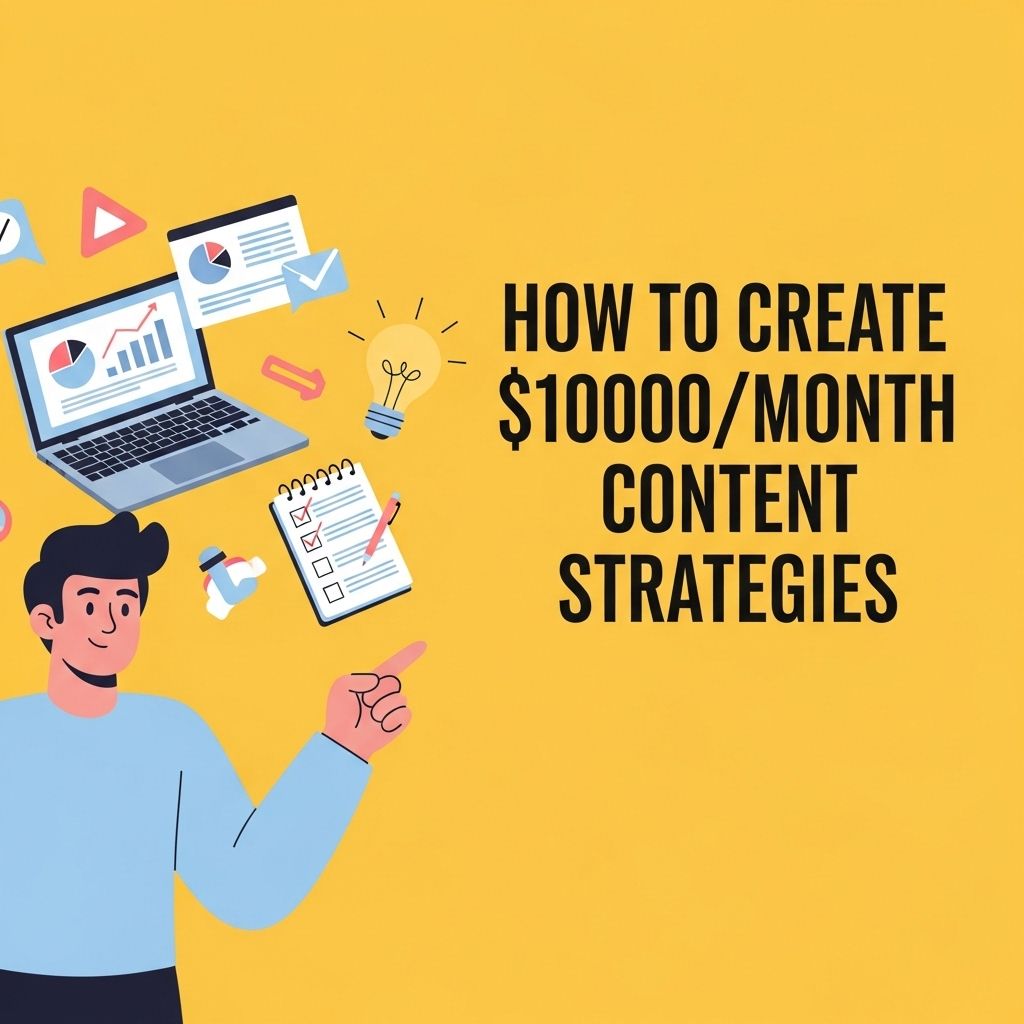 HOW TO CREATE \$10000/MONTH CONTENT STRATEGIES